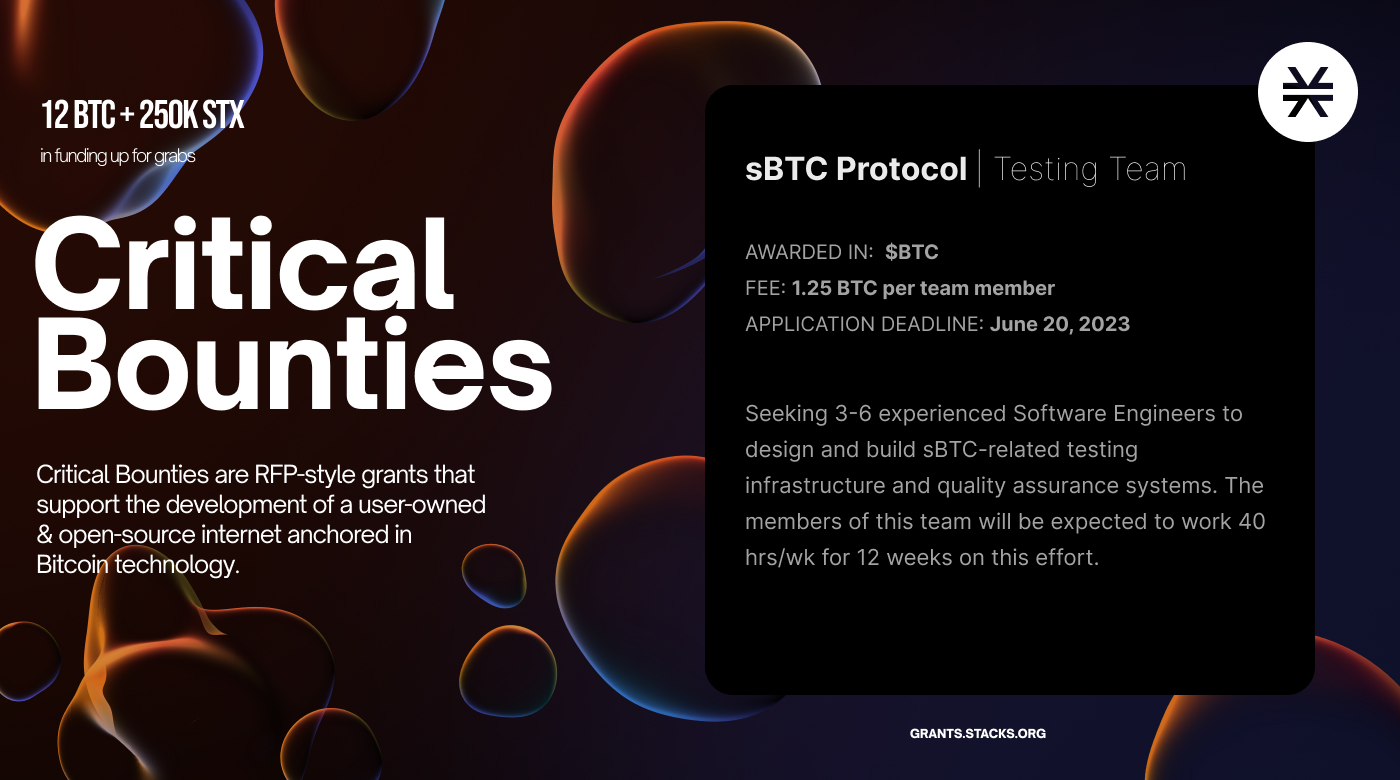 12 BTC + 250K STX
in funding up for grabs

Critical Bounties

Critical Bounties are RFP-style grants that support the development of a user-owned & open-source internet anchored in Bitcoin technology.

sBTC Protocol | Testing Team

AWARDED IN: $BTC
FEE: 1.25 BTC per team member
APPLICATION DEADLINE: June 20, 2023

Seeking 3-6 experienced Software Engineers to design and build sBTC-related testing infrastructure and quality assurance systems. The members of this team will be expected to work 40 hrs/wk for 12 weeks on this effort.

GRANTS.STACKS.ORG